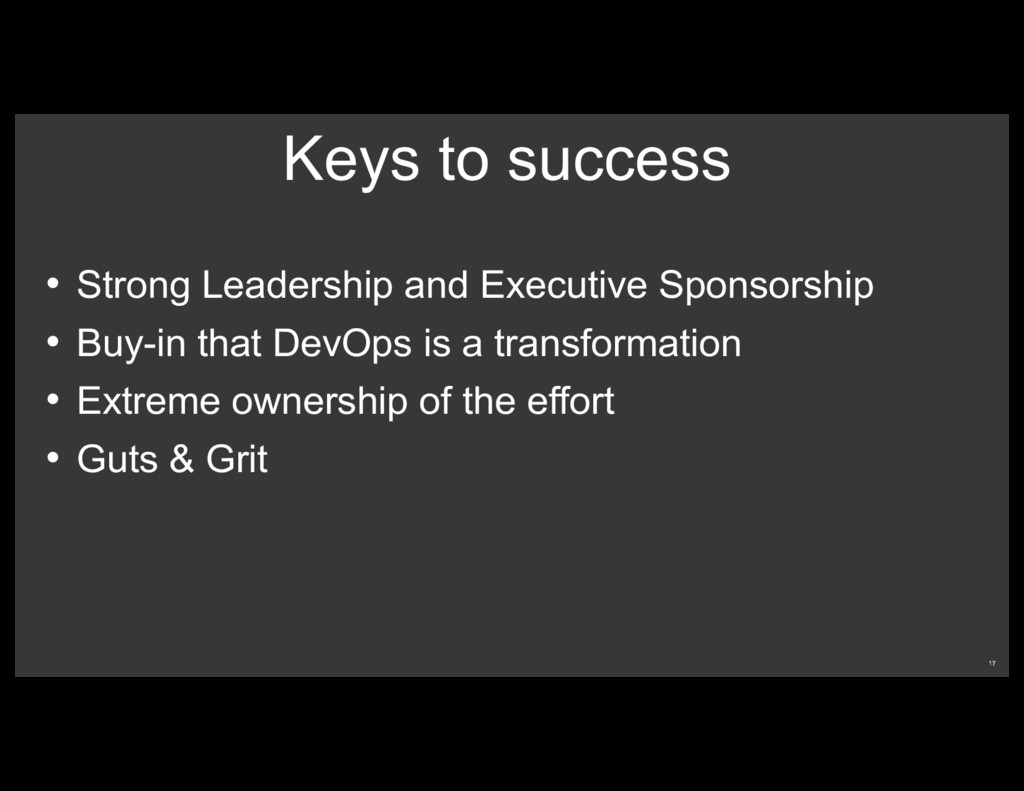 Keys to success

• Strong Leadership and Executive Sponsorship
• Buy-in that DevOps is a transformation
• Extreme ownership of the effort
• Guts & Grit

17